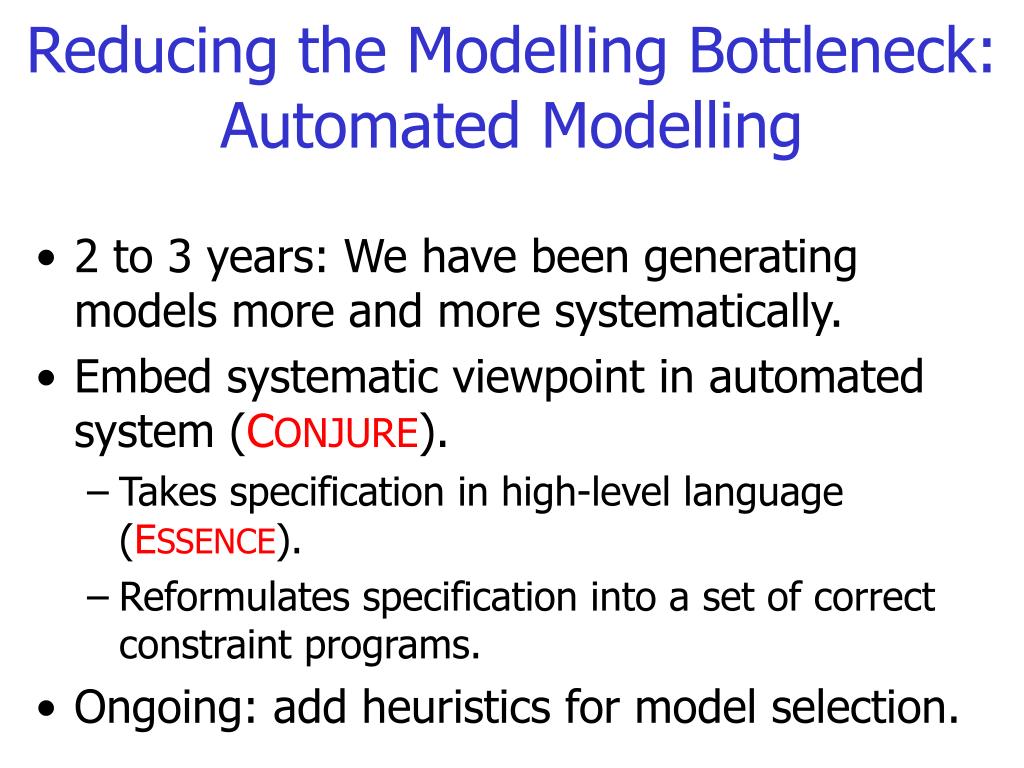 Reducing the Modelling Bottleneck: Automated Modelling

• 2 to 3 years: We have been generating models more and more systematically.
• Embed systematic viewpoint in automated system (CONJURE).
– Takes specification in high-level language (ESSENCE).
– Reformulates specification into a set of correct constraint programs.
• Ongoing: add heuristics for model selection.